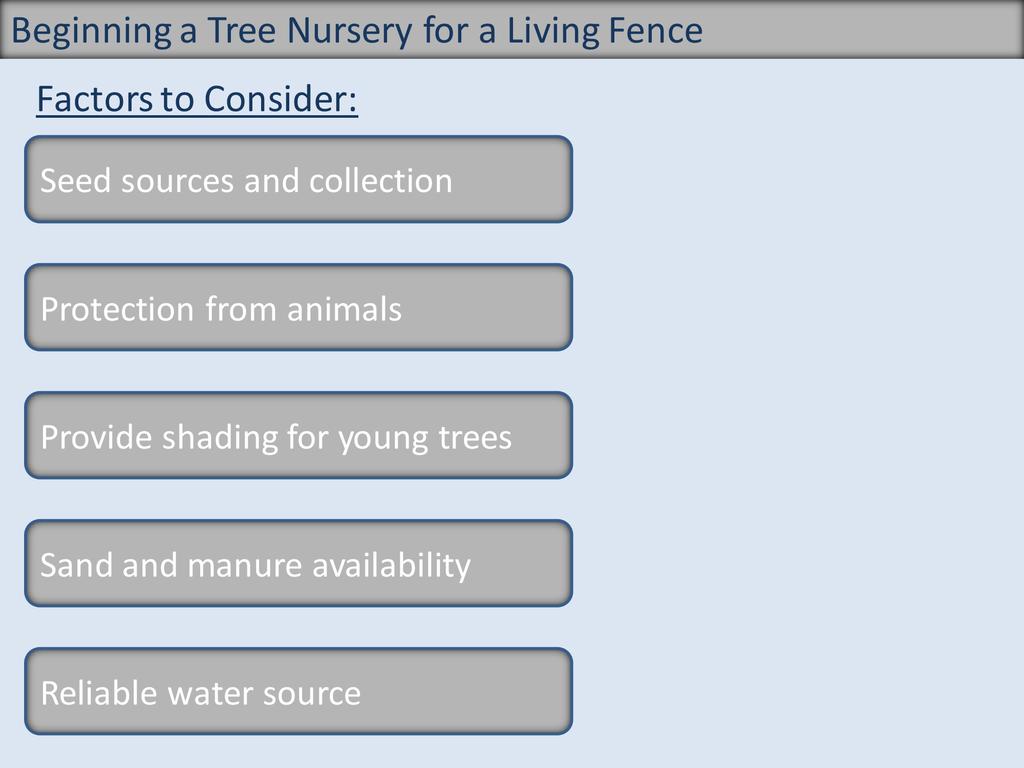 Beginning a Tree Nursery for a Living Fence

Factors to Consider:

Seed sources and collection

Protection from animals

Provide shading for young trees

Sand and manure availability

Reliable water source